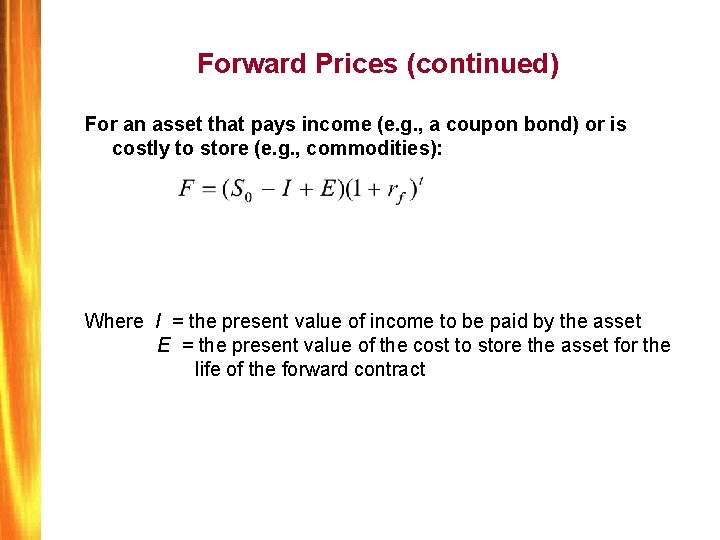 Forward Prices (continued)

For an asset that pays income (e.g., a coupon bond) or is costly to store (e.g., commodities):

$F = (S_0 - I + E)(1 + r_f)^t$

Where $I$ = the present value of income to be paid by the asset
$E$ = the present value of the cost to store the asset for the life of the forward contract